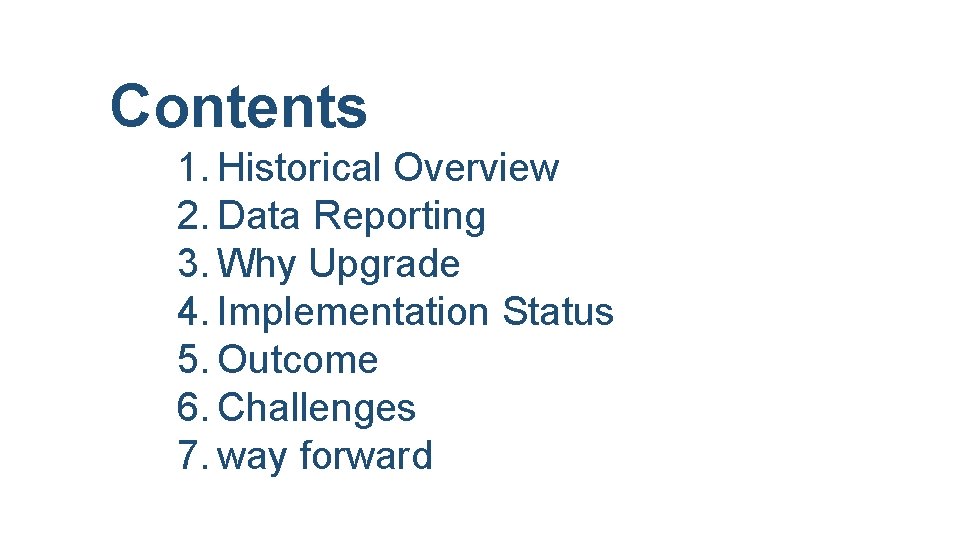 Contents

1. Historical Overview
2. Data Reporting
3. Why Upgrade
4. Implementation Status
5. Outcome
6. Challenges
7. way forward